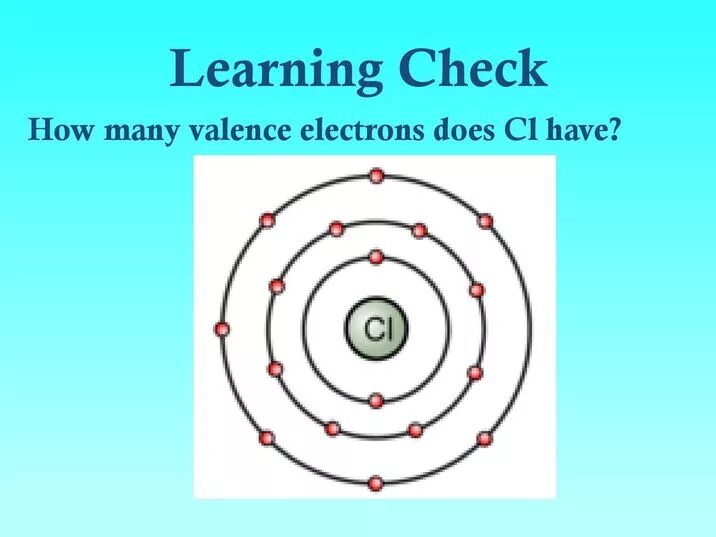 Learning Check

How many valence electrons does Cl have?

Cl